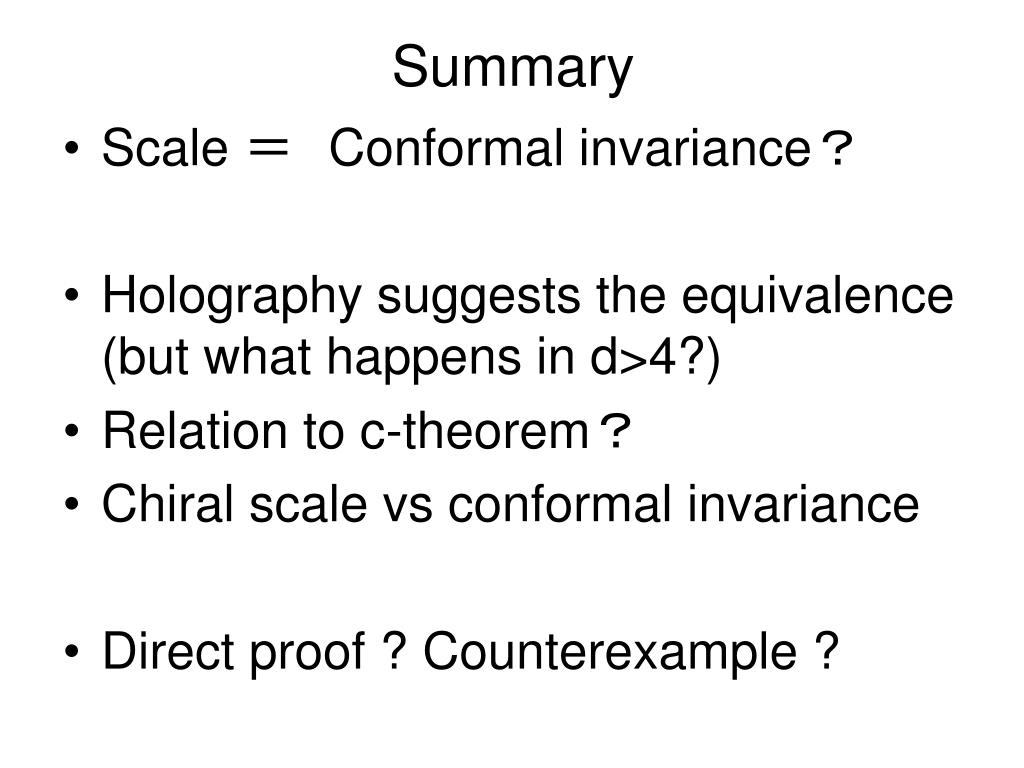 Summary

• Scale ＝ Conformal invariance？

• Holography suggests the equivalence (but what happens in d>4?)
• Relation to c-theorem？
• Chiral scale vs conformal invariance

• Direct proof ? Counterexample ?